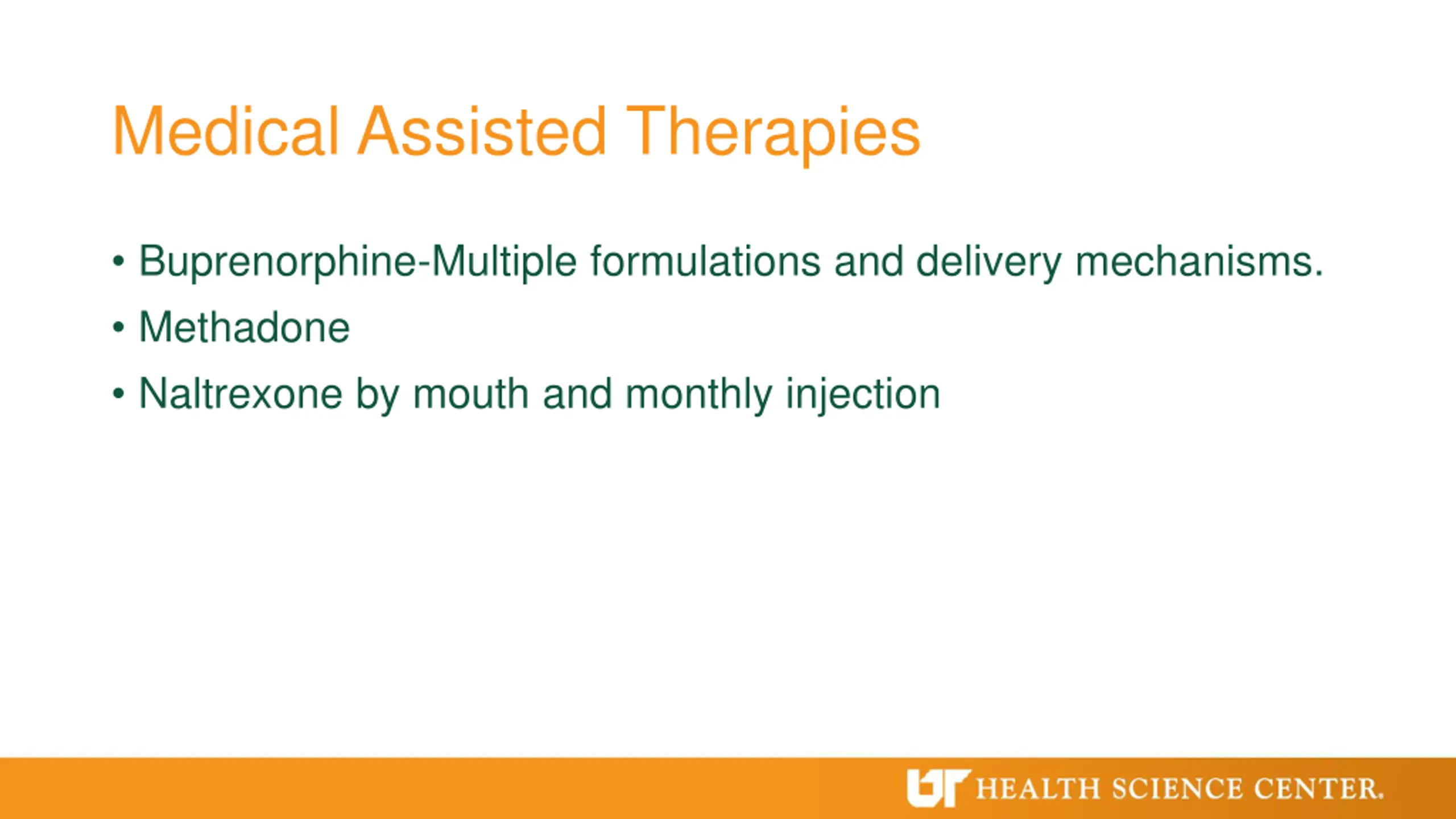 Medical Assisted Therapies

• Buprenorphine-Multiple formulations and delivery mechanisms.
• Methadone
• Naltrexone by mouth and monthly injection

UT HEALTH SCIENCE CENTER.